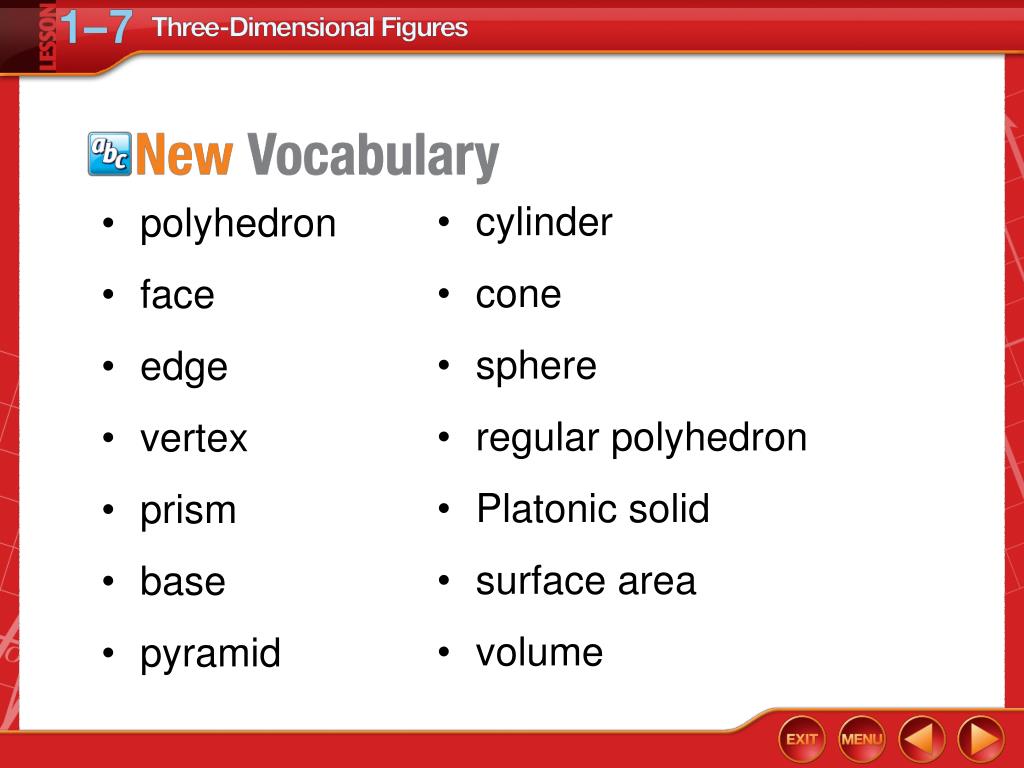 LESSON 1–7 Three-Dimensional Figures

abc New Vocabulary

• polyhedron
• face
• edge
• vertex
• prism
• base
• pyramid

• cylinder
• cone
• sphere
• regular polyhedron
• Platonic solid
• surface area
• volume

EXIT MENU